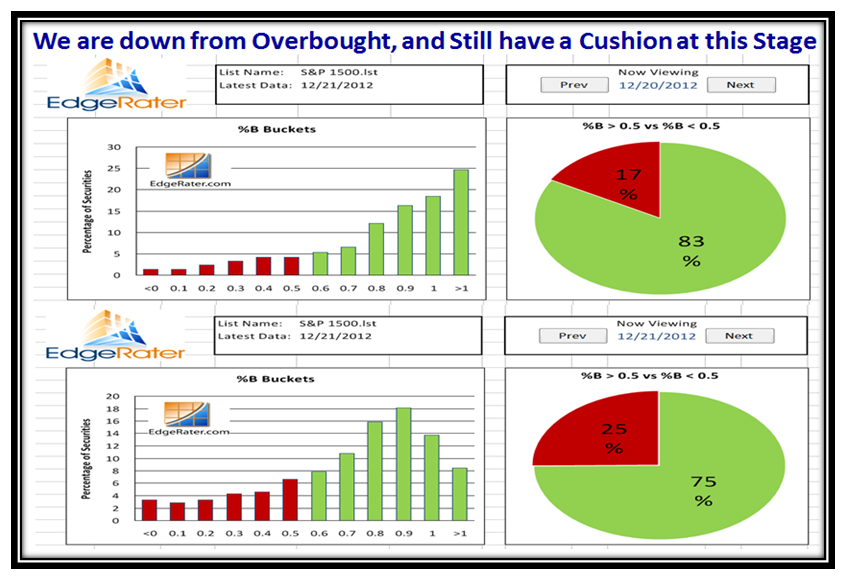 We are down from Overbought, and Still have a Cushion at this Stage

EdgeRater

List Name: S&P 1500.lst
Latest Data: 12/21/2012

Now Viewing
Prev 12/20/2012 Next

%B Buckets

EdgeRater.com

Percentage of Securities

30
25
20
15
10
5
0

<0 0.1 0.2 0.3 0.4 0.5 0.6 0.7 0.8 0.9 1 >1

%B > 0.5 vs %B < 0.5

17 %

83 %

EdgeRater

List Name: S&P 1500.lst
Latest Data: 12/21/2012

Now Viewing
Prev 12/21/2012 Next

%B Buckets

EdgeRater.com

Percentage of Securities

20
18
16
14
12
10
8
6
4
2
0

<0 0.1 0.2 0.3 0.4 0.5 0.6 0.7 0.8 0.9 1 >1

%B > 0.5 vs %B < 0.5

25 %

75 %